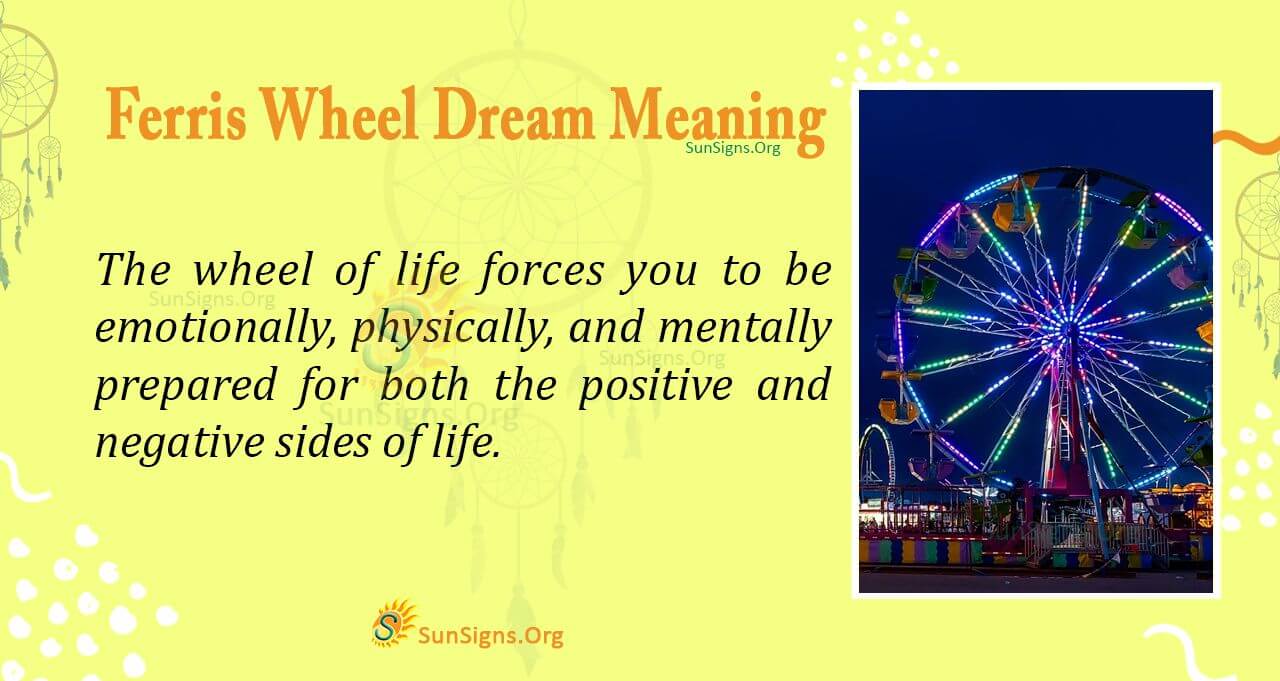 Ferris Wheel Dream Meaning

SunSigns.Org

The wheel of life forces you to be emotionally, physically, and mentally prepared for both the positive and negative sides of life.

SunSigns.Org

SunSigns.Org

SunSigns.Org

SunSigns.Org